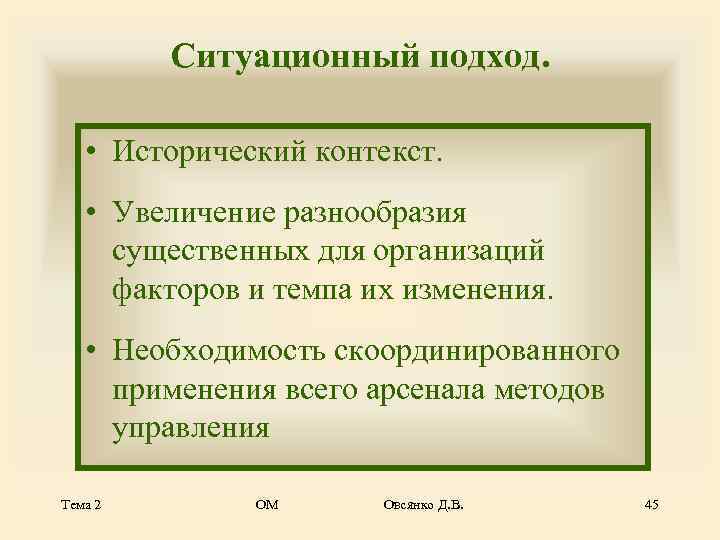 Ситуационный подход.

• Исторический контекст.

• Увеличение разнообразия существенных для организаций факторов и темпа их изменения.

• Необходимость скоординированного применения всего арсенала методов управления

Тема 2 ОМ Овсянко Д.В. 45